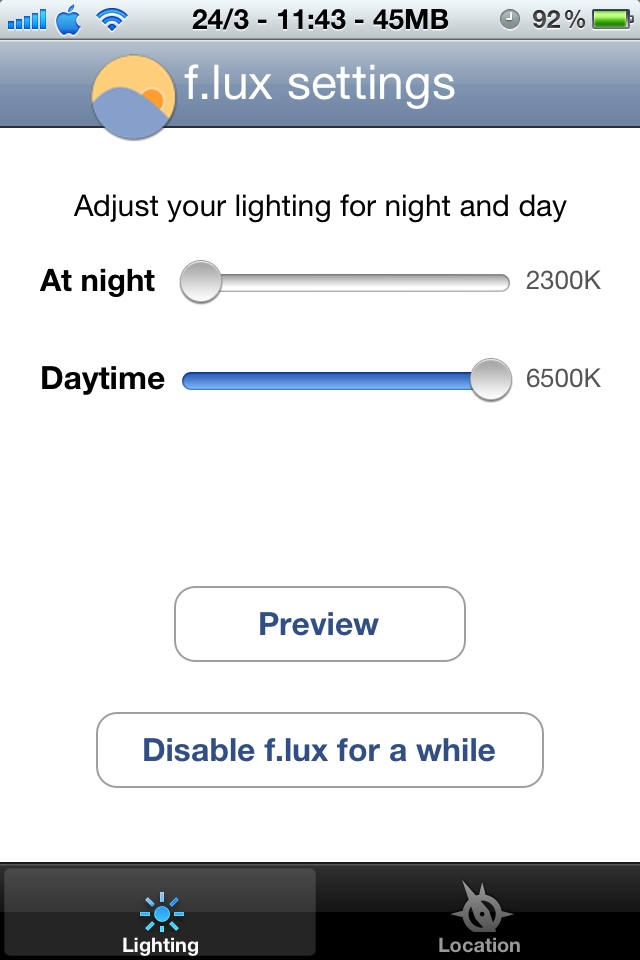 24/3 - 11:43 - 45MB 92%

f.lux settings

Adjust your lighting for night and day

At night 2300K

Daytime 6500K

Preview

Disable f.lux for a while

Lighting Location